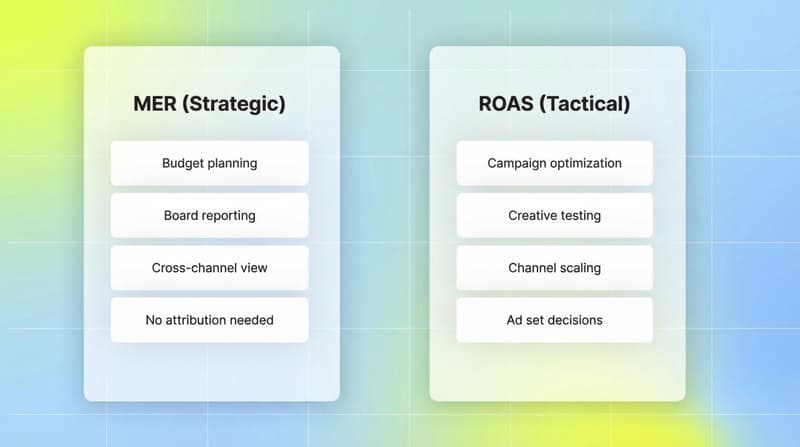 MER (Strategic)

Budget planning

Board reporting

Cross-channel view

No attribution needed

ROAS (Tactical)

Campaign optimization

Creative testing

Channel scaling

Ad set decisions